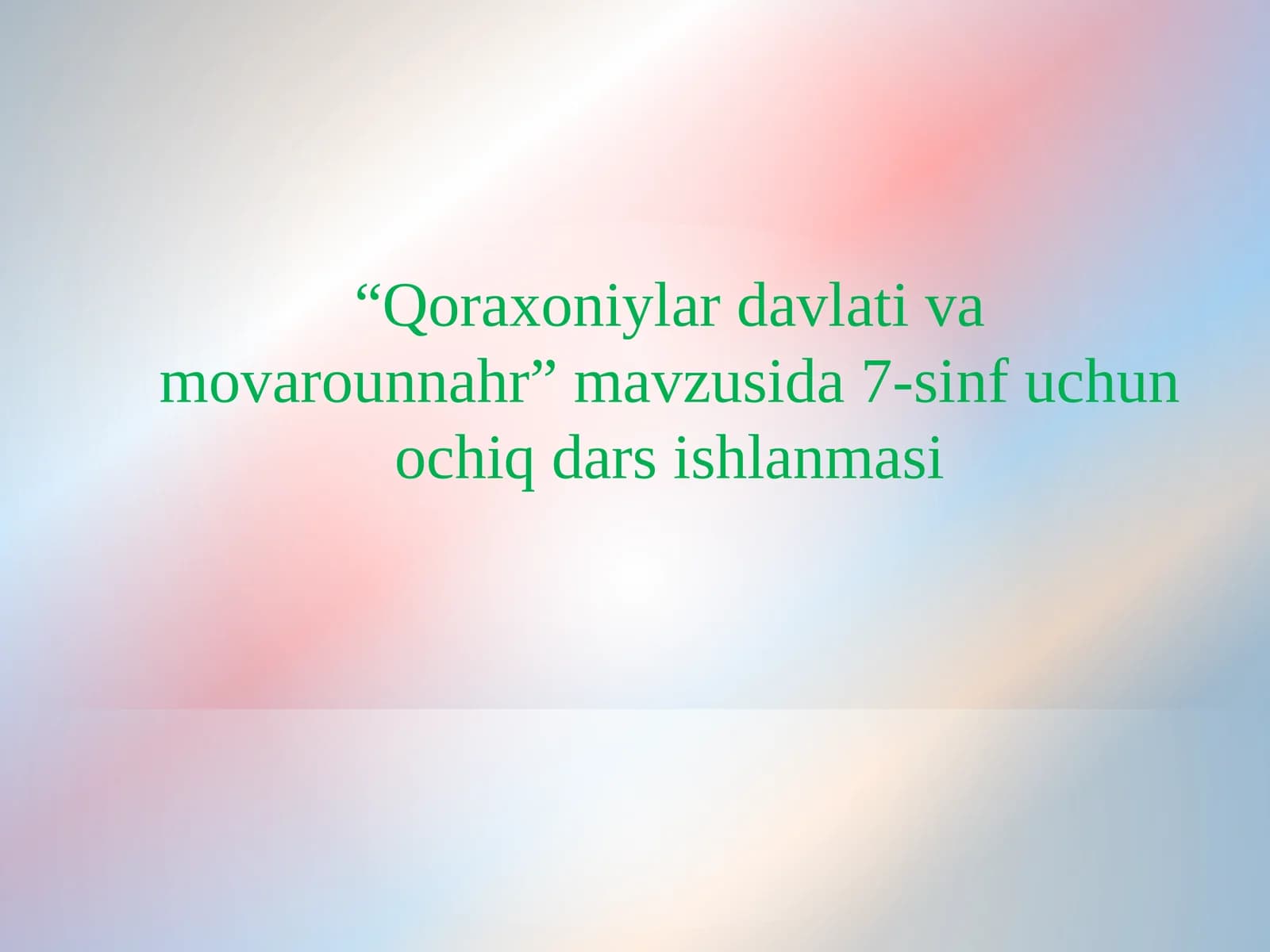 “Qoraxoniylar davlati va movarounnahr” mavzusida 7-sinf uchun ochiq dars ishlanmasi